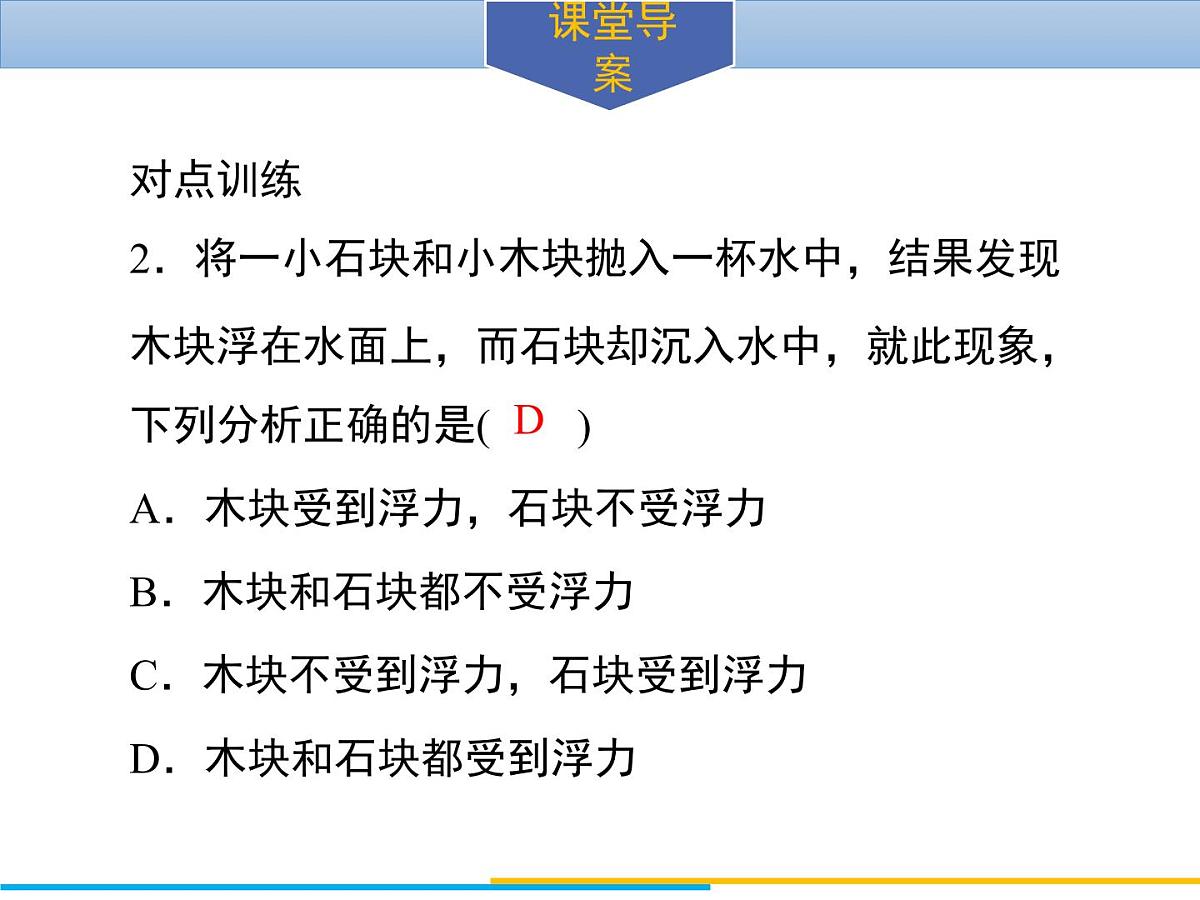 课堂导案

对点训练

2．将一小石块和小木块抛入一杯水中，结果发现木块浮在水面上，而石块却沉入水中，就此现象，下列分析正确的是( D )

A．木块受到浮力，石块不受浮力

B．木块和石块都不受浮力

C．木块不受到浮力，石块受到浮力

D．木块和石块都受到浮力